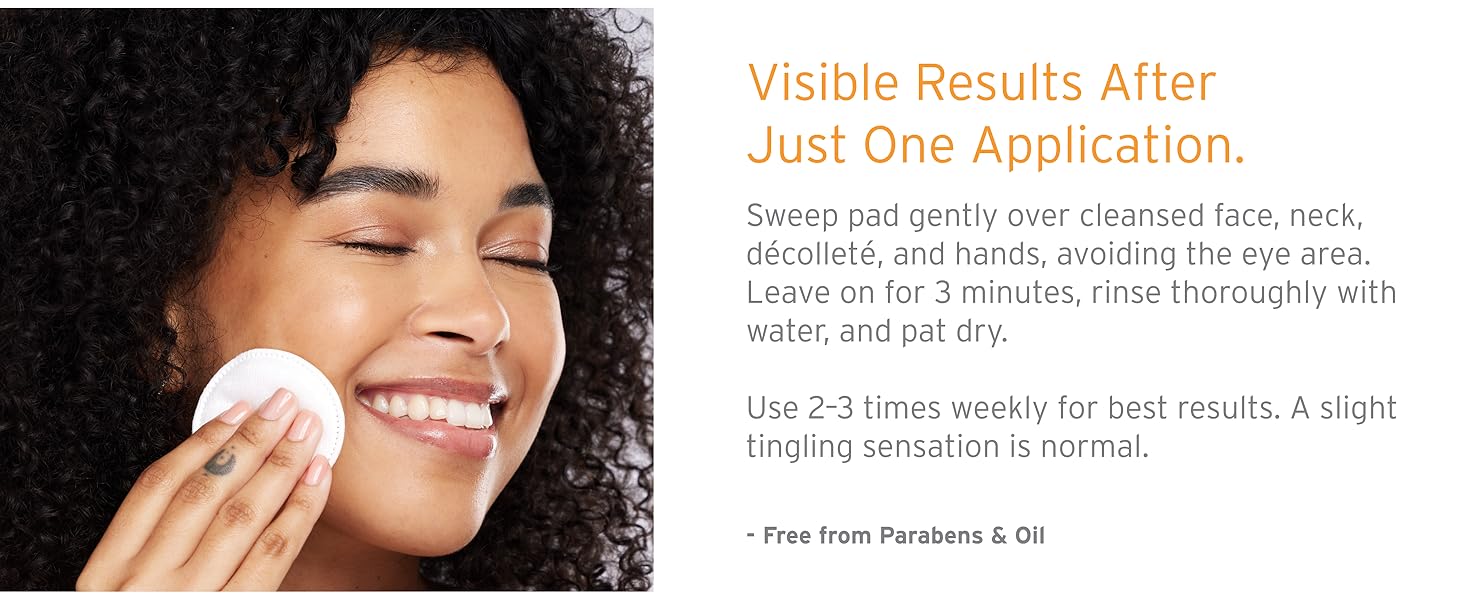 Visible Results After Just One Application.

Sweep pad gently over cleansed face, neck, décolleté, and hands, avoiding the eye area. Leave on for 3 minutes, rinse thoroughly with water, and pat dry.

Use 2–3 times weekly for best results. A slight tingling sensation is normal.

- Free from Parabens & Oil